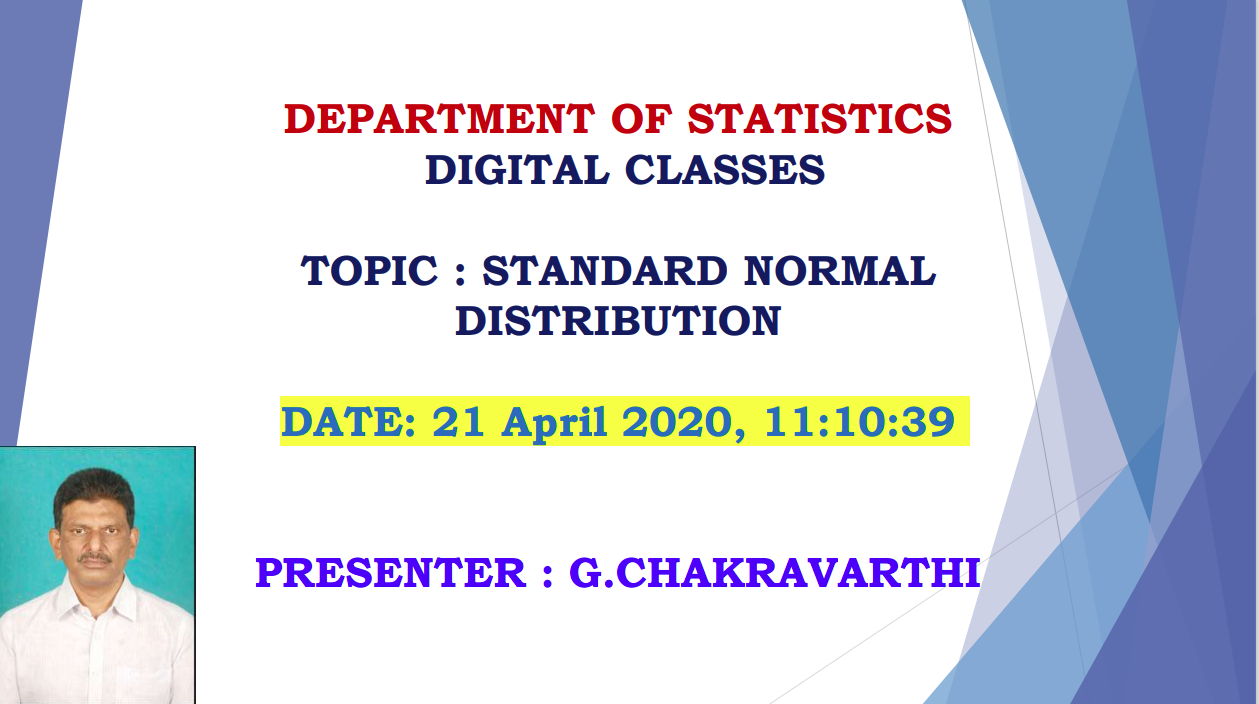 DEPARTMENT OF STATISTICS
DIGITAL CLASSES

TOPIC : STANDARD NORMAL DISTRIBUTION

DATE: 21 April 2020, 11:10:39

PRESENTER : G.CHAKRAVARTHI